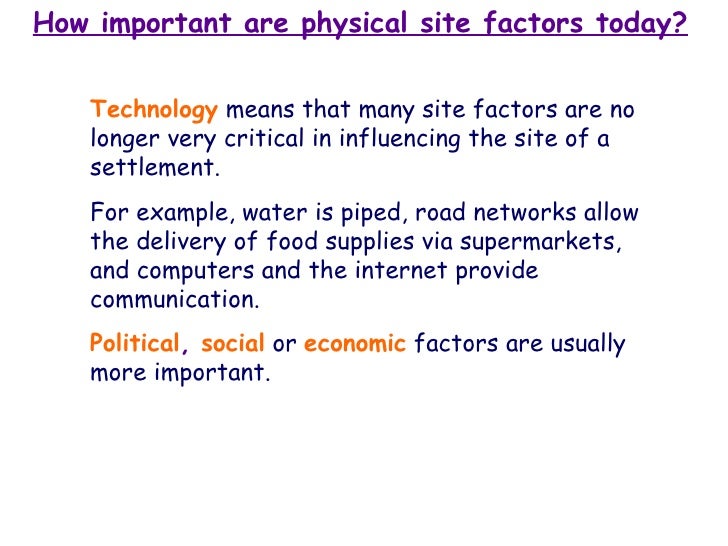 How important are physical site factors today?

Technology means that many site factors are no longer very critical in influencing the site of a settlement.

For example, water is piped, road networks allow the delivery of food supplies via supermarkets, and computers and the internet provide communication.

Political, social or economic factors are usually more important.